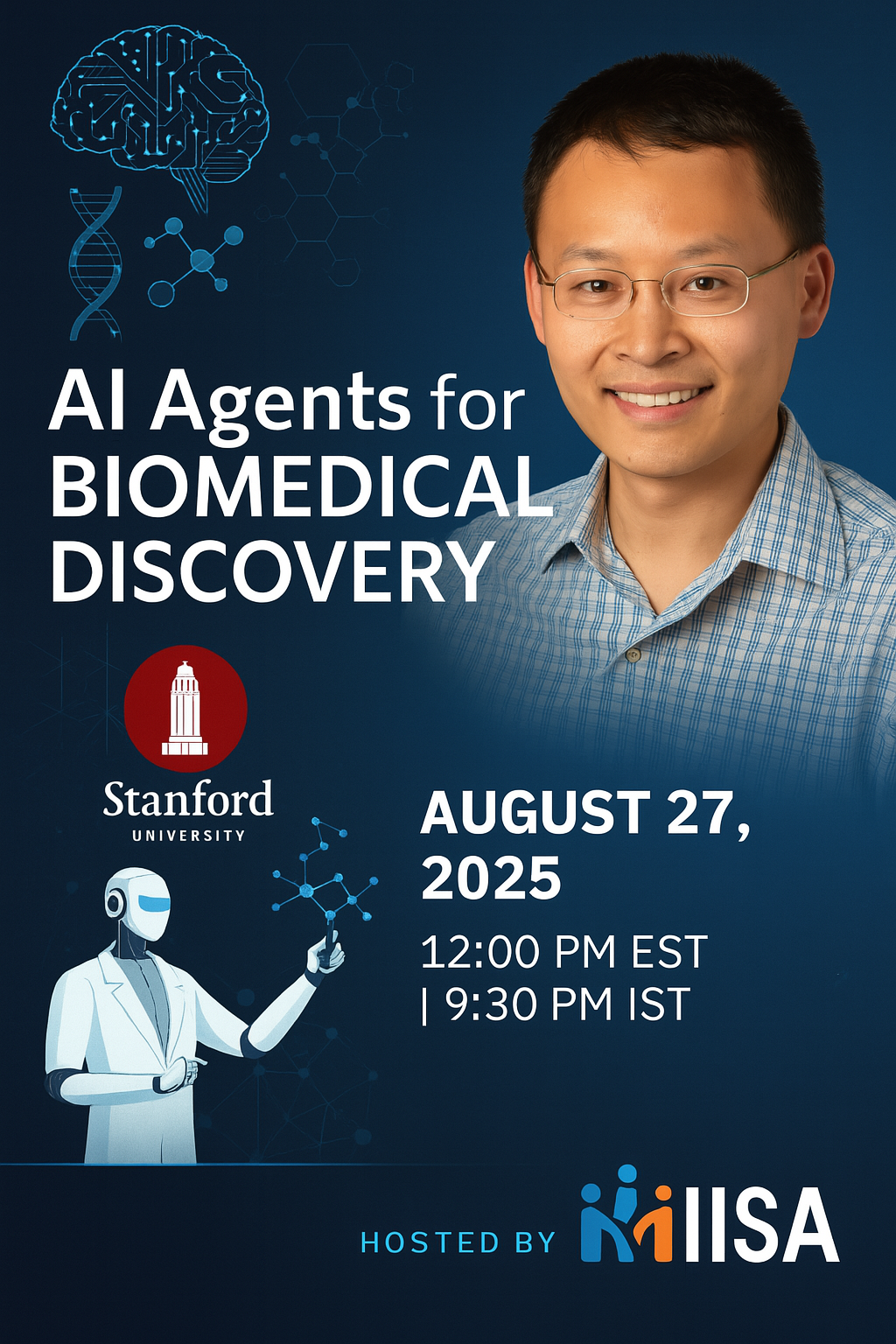 AI Agents for BIOMEDICAL DISCOVERY

Stanford
UNIVERSITY

AUGUST 27, 2025

12:00 PM EST
| 9:30 PM IST

HOSTED BY IISA